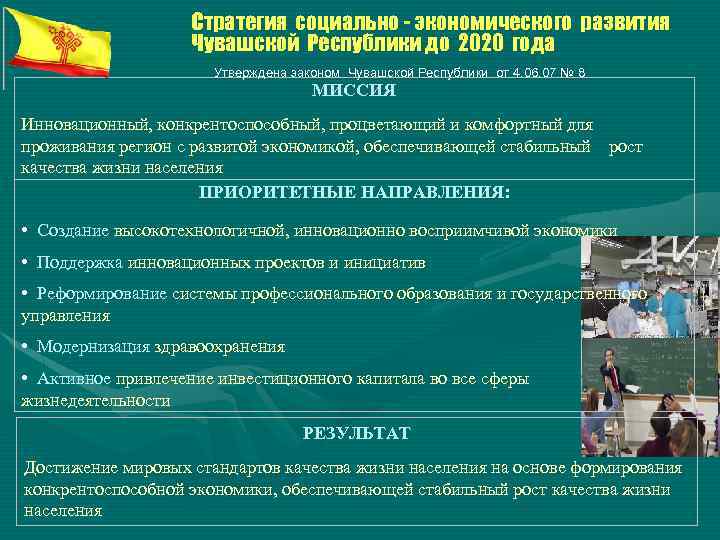 Стратегия социально - экономического развития Чувашской Республики до 2020 года

Утверждена законом Чувашской Республики от 4.06.07 № 8

МИССИЯ

Инновационный, конкрентоспособный, процветающий и комфортный для проживания регион с развитой экономикой, обеспечивающей стабильный рост качества жизни населения

ПРИОРИТЕТНЫЕ НАПРАВЛЕНИЯ:

• Создание высокотехнологичной, инновационно восприимчивой экономики

• Поддержка инновационных проектов и инициатив

• Реформирование системы профессионального образования и государственного управления

• Модернизация здравоохранения

• Активное привлечение инвестиционного капитала во все сферы жизнедеятельности

РЕЗУЛЬТАТ

Достижение мировых стандартов качества жизни населения на основе формирования конкрентоспособной экономики, обеспечивающей стабильный рост качества жизни населения